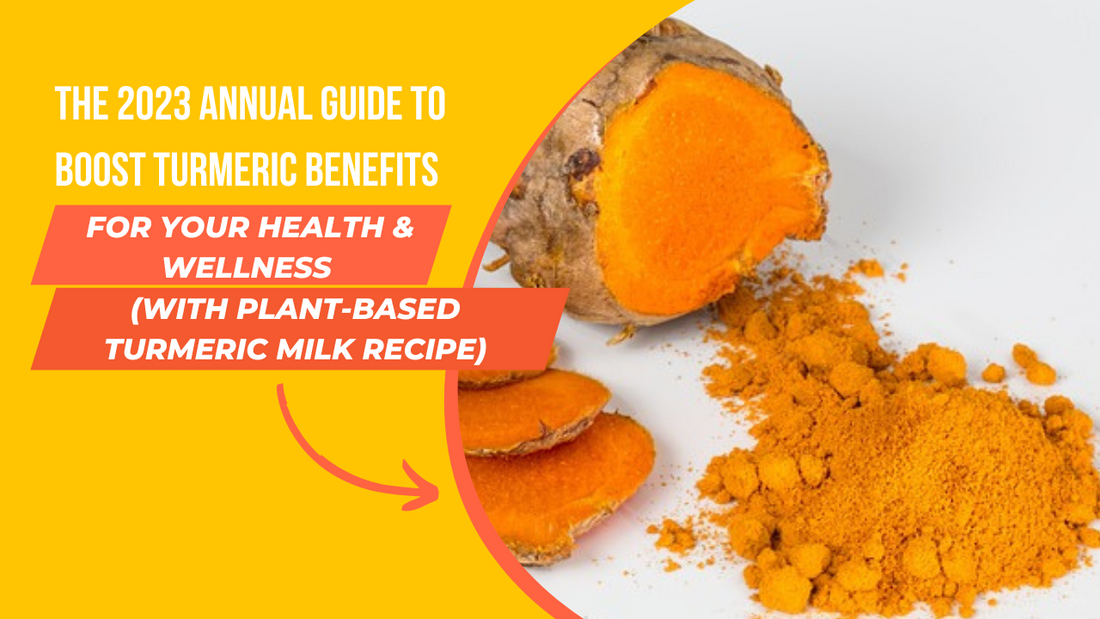 THE 2023 ANNUAL GUIDE TO BOOST TURMERIC BENEFITS

FOR YOUR HEALTH & WELLNESS

(WITH PLANT-BASED TURMERIC MILK RECIPE)